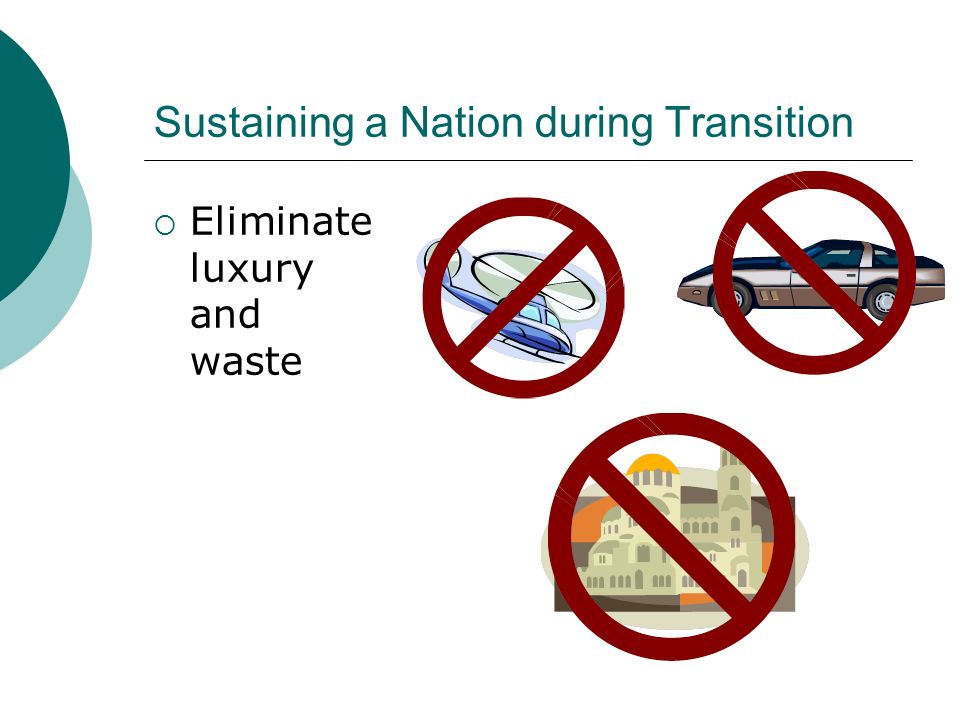 Sustaining a Nation during Transition

○ Eliminate luxury and waste